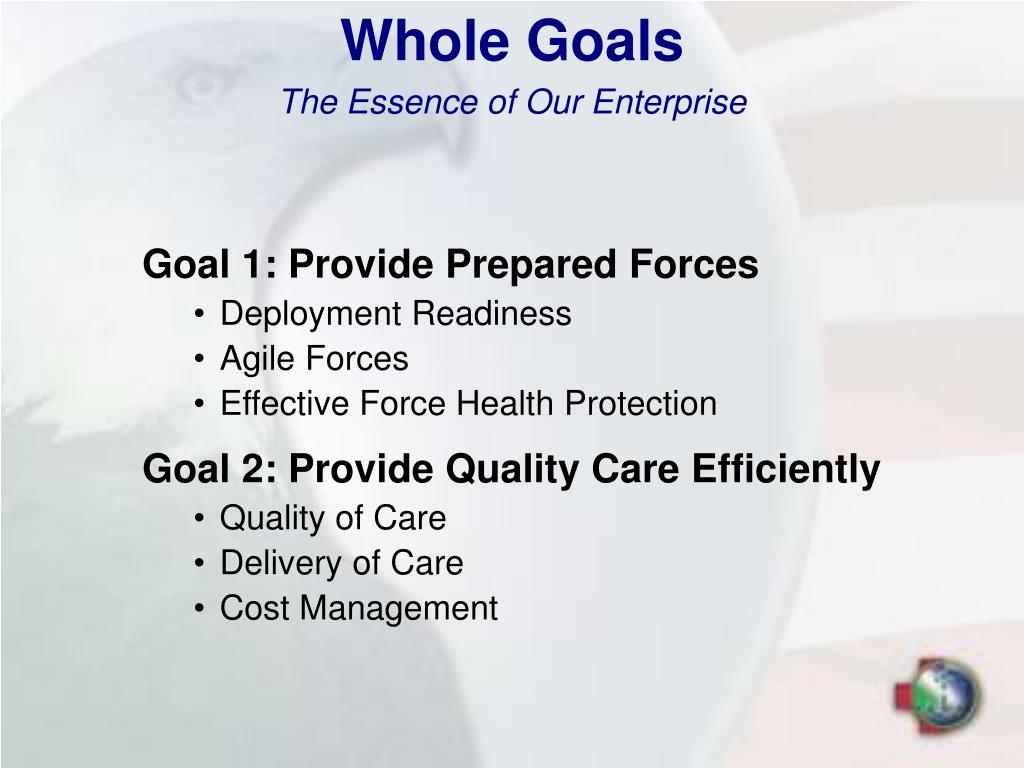 Whole Goals
The Essence of Our Enterprise

Goal 1: Provide Prepared Forces
• Deployment Readiness
• Agile Forces
• Effective Force Health Protection

Goal 2: Provide Quality Care Efficiently
• Quality of Care
• Delivery of Care
• Cost Management